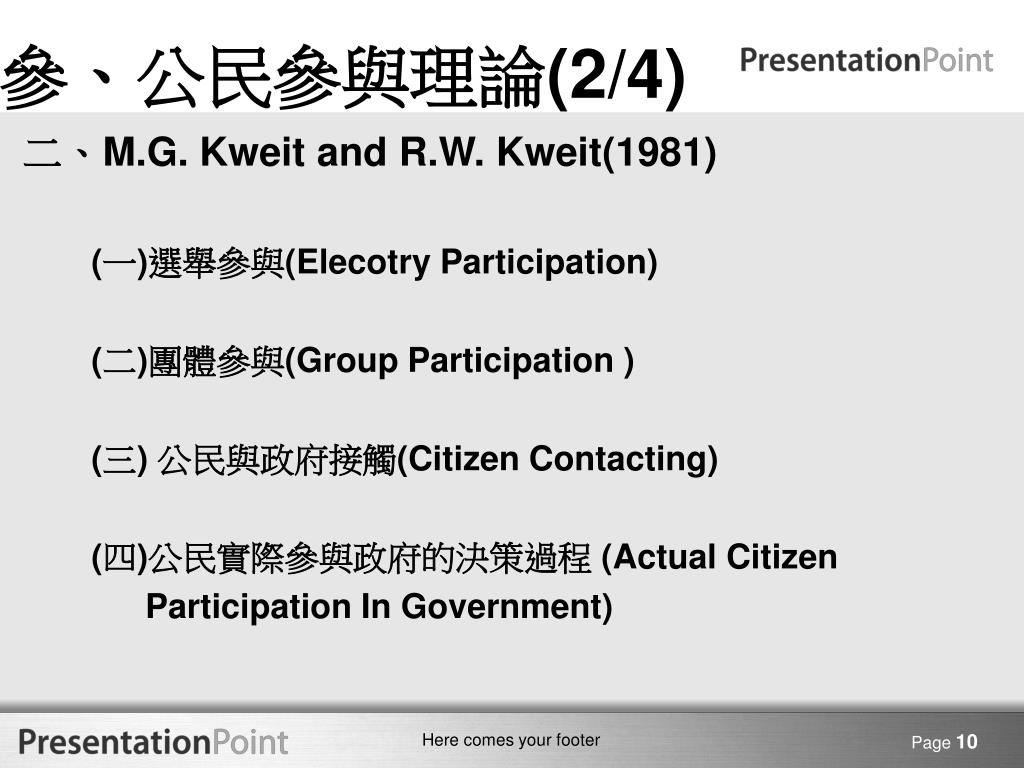 參、公民參與理論(2/4)

PresentationPoint

二、M.G. Kweit and R.W. Kweit(1981)

(一)選舉參與(Elecotry Participation)

(二)團體參與(Group Participation )

(三) 公民與政府接觸(Citizen Contacting)

(四)公民實際參與政府的決策過程 (Actual Citizen Participation In Government)

PresentationPoint

Here comes your footer

Page 10